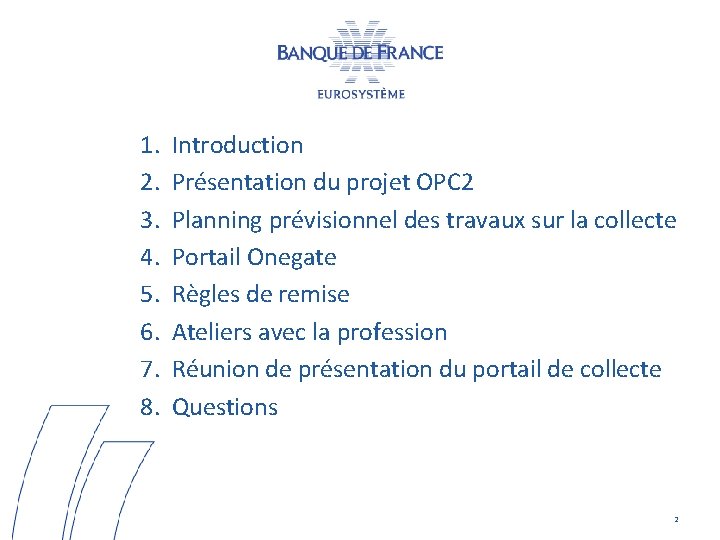 BANQUE DE FRANCE

EUROSYSTÈME

1. Introduction
2. Présentation du projet OPC2
3. Planning prévisionnel des travaux sur la collecte
4. Portail Onegate
5. Règles de remise
6. Ateliers avec la profession
7. Réunion de présentation du portail de collecte
8. Questions

2